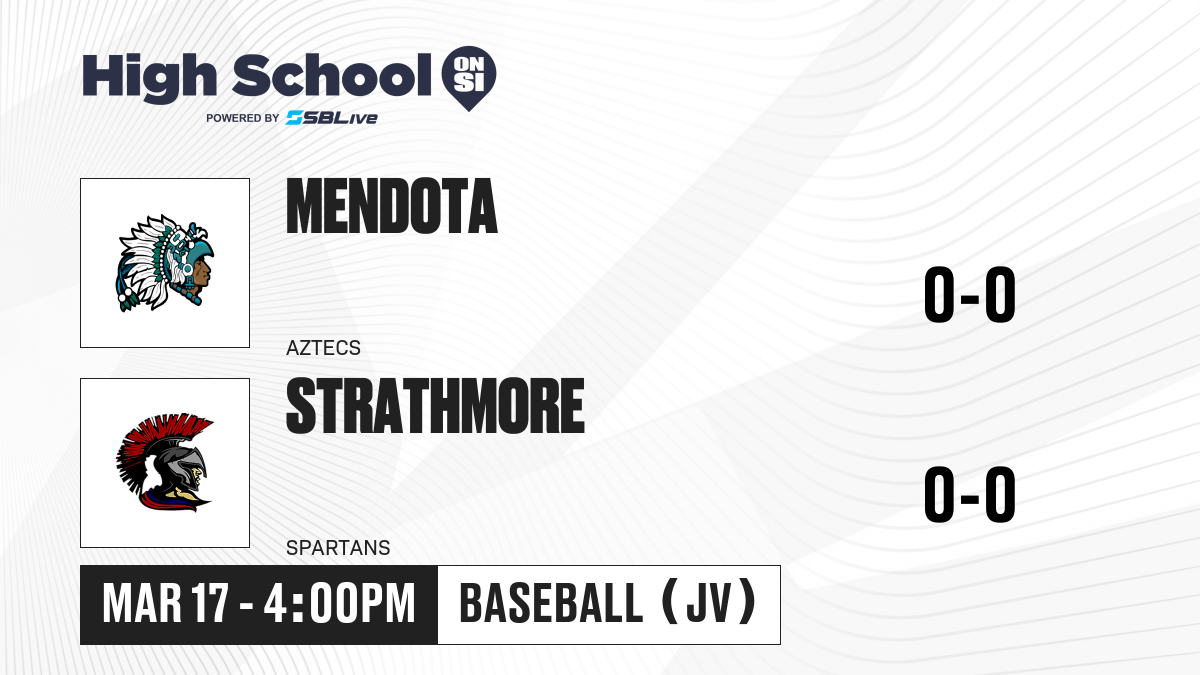 High School ON SI
POWERED BY SBLive

MENDOTA
AZTECS
0-0

STRATHMORE
SPARTANS
0-0

MAR 17 - 4:00PM
BASEBALL (JV)